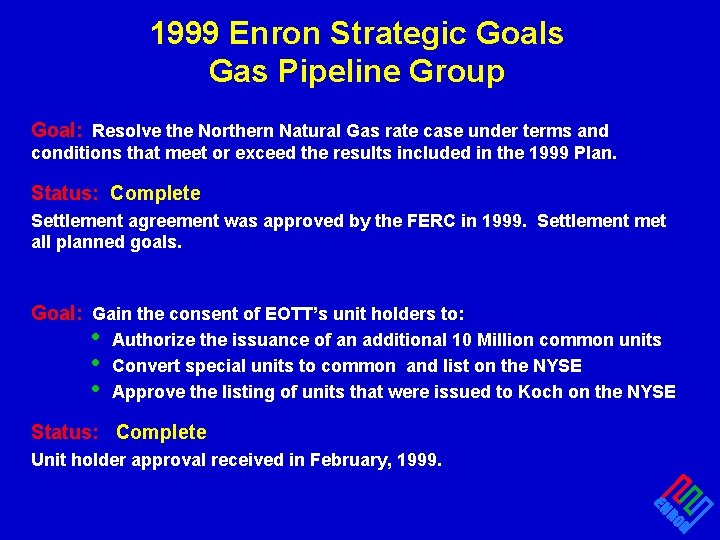 1999 Enron Strategic Goals
Gas Pipeline Group

Goal: Resolve the Northern Natural Gas rate case under terms and conditions that meet or exceed the results included in the 1999 Plan.

Status: Complete
Settlement agreement was approved by the FERC in 1999. Settlement met all planned goals.

Goal: Gain the consent of EOTT's unit holders to:
• Authorize the issuance of an additional 10 Million common units
• Convert special units to common and list on the NYSE
• Approve the listing of units that were issued to Koch on the NYSE

Status: Complete
Unit holder approval received in February, 1999.

ENRON